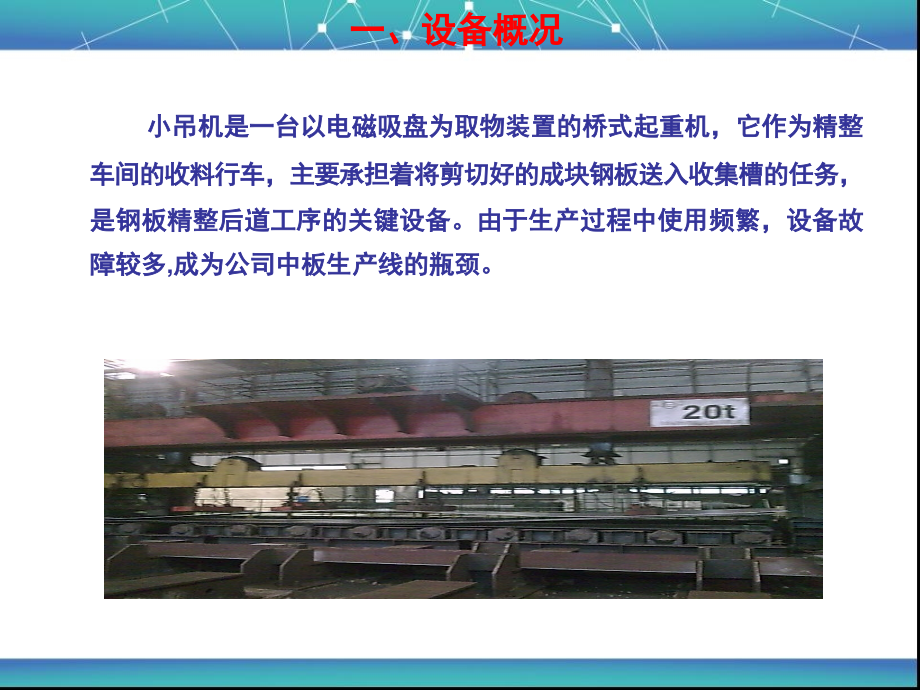 一、设备概况

小吊机是一台以电磁吸盘为取物装置的桥式起重机，它作为精整车间的收料行车，主要承担着将剪切好的成块钢板送入收集槽的任务，是钢板精整后道工序的关键设备。由于生产过程中使用频繁，设备故障较多,成为公司中板生产线的瓶颈。

20t